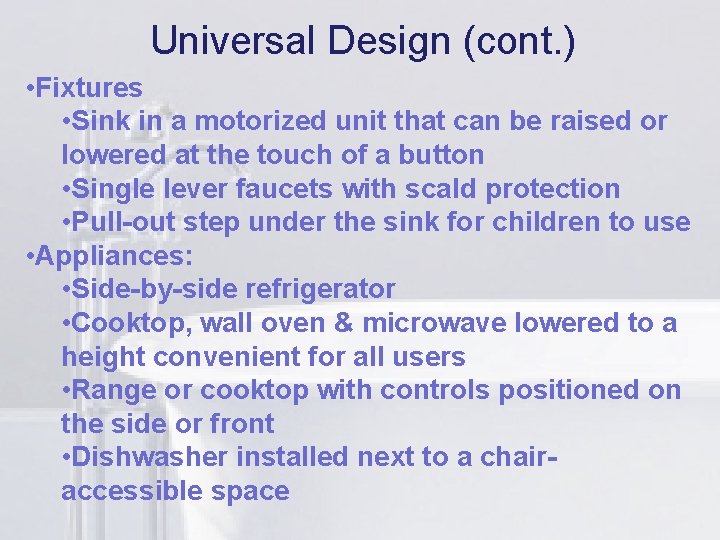 Universal Design (cont.)

•Fixtures

•Sink in a motorized unit that can be raised or lowered at the touch of a button

•Single lever faucets with scald protection

•Pull-out step under the sink for children to use

•Appliances:

•Side-by-side refrigerator

•Cooktop, wall oven & microwave lowered to a height convenient for all users

•Range or cooktop with controls positioned on the side or front

•Dishwasher installed next to a chair-accessible space